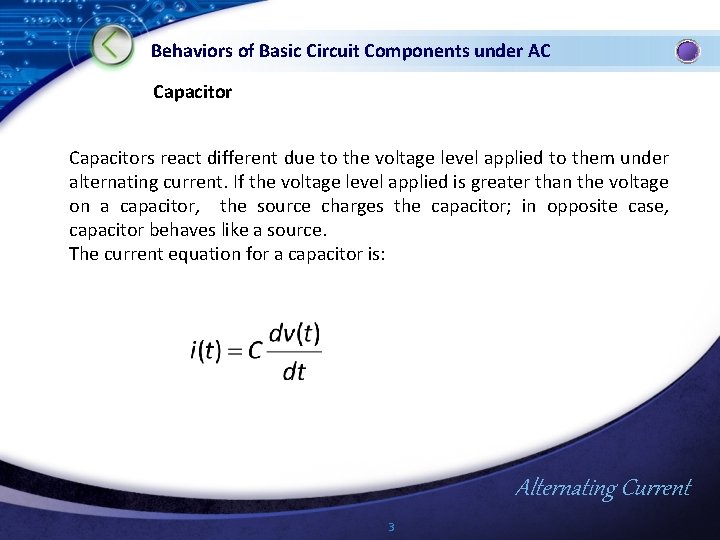 Behaviors of Basic Circuit Components under AC

Capacitor

Capacitors react different due to the voltage level applied to them under alternating current. If the voltage level applied is greater than the voltage on a capacitor, the source charges the capacitor; in opposite case, capacitor behaves like a source.
The current equation for a capacitor is:

$i(t) = C\frac{dv(t)}{dt}$

Alternating Current

3